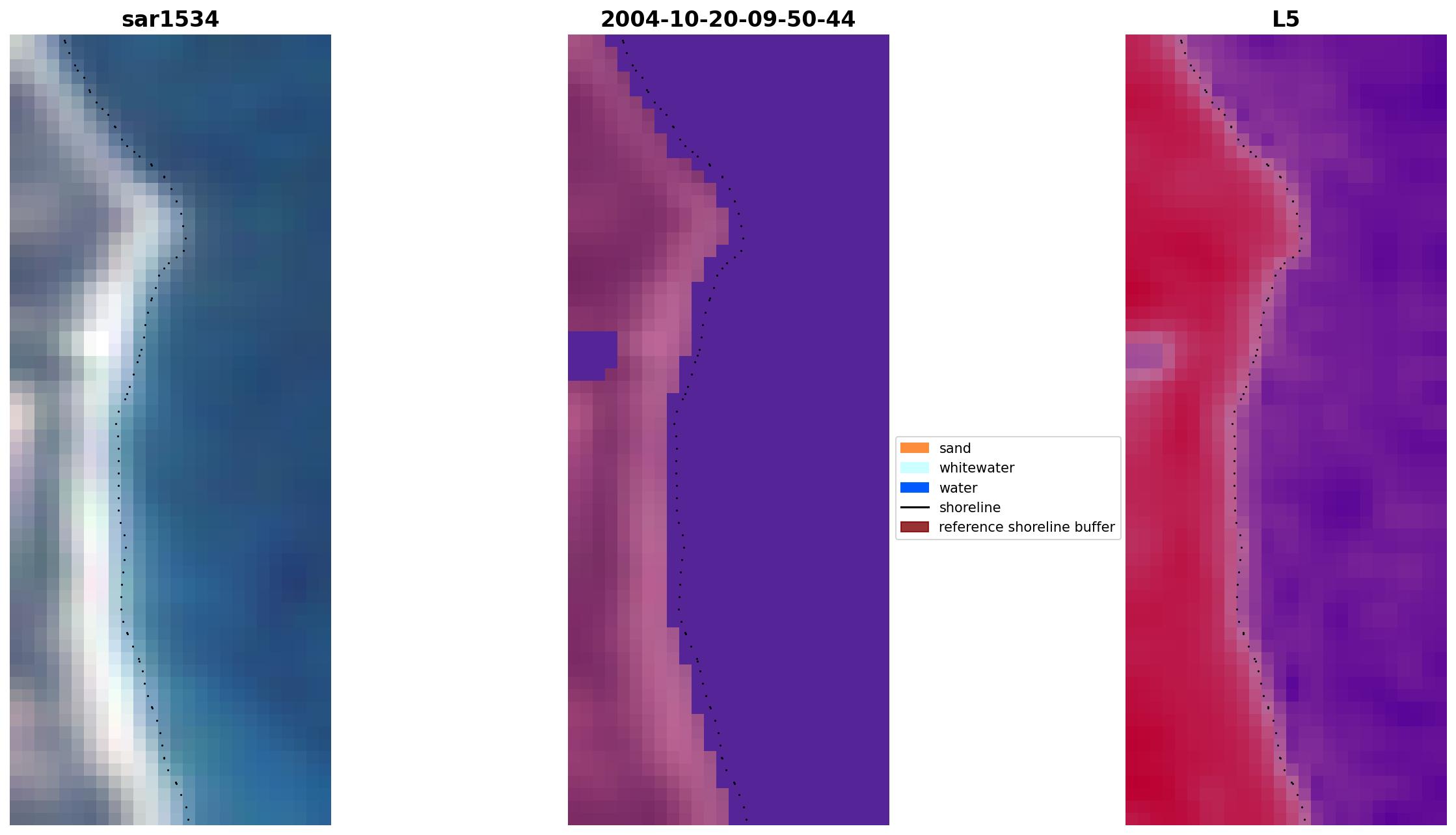 sar1534

2004-10-20-09-50-44

L5

sand
whitewater
water
shoreline
reference shoreline buffer